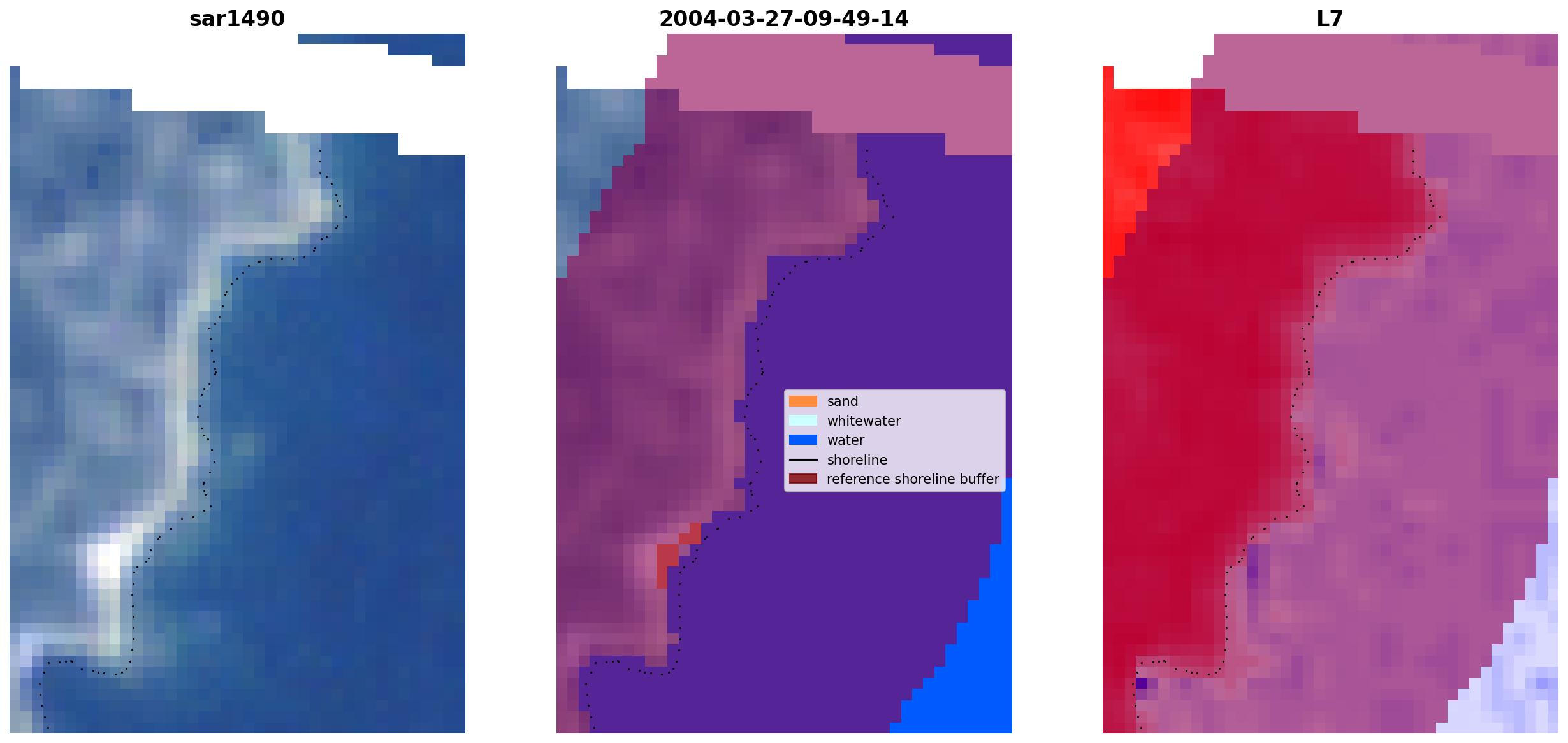 sar1490

2004-03-27-09-49-14

L7

sand
whitewater
water
shoreline
reference shoreline buffer